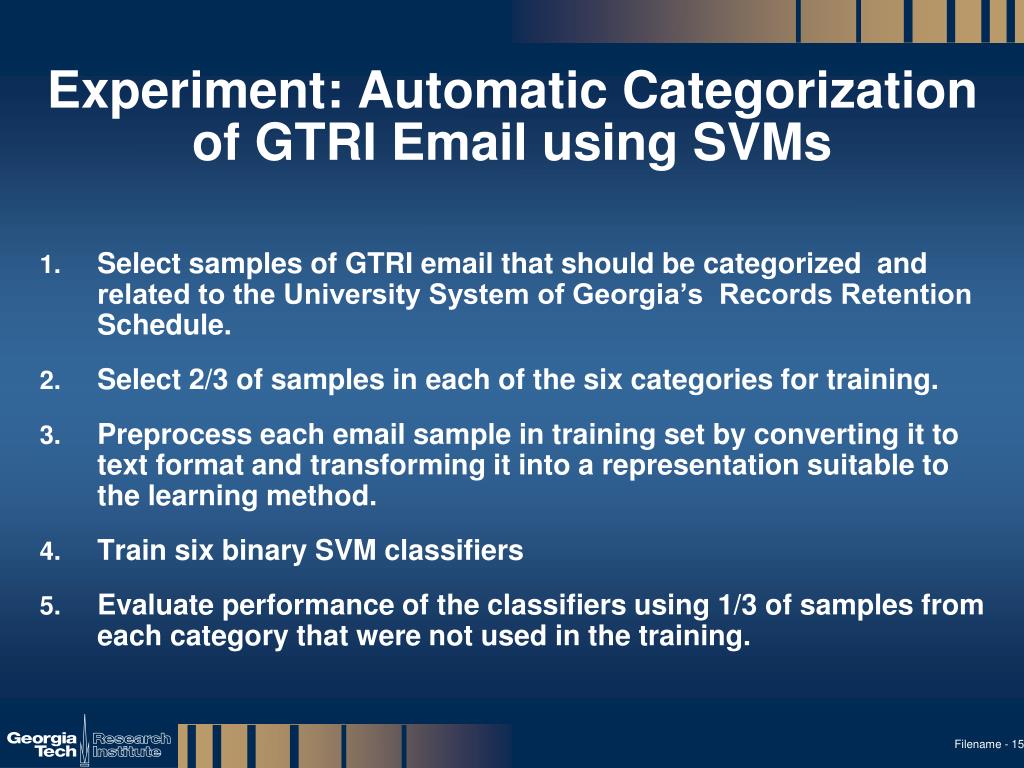 Experiment: Automatic Categorization of GTRI Email using SVMs

1. Select samples of GTRI email that should be categorized and related to the University System of Georgia's Records Retention Schedule.

2. Select 2/3 of samples in each of the six categories for training.

3. Preprocess each email sample in training set by converting it to text format and transforming it into a representation suitable to the learning method.

4. Train six binary SVM classifiers

5. Evaluate performance of the classifiers using 1/3 of samples from each category that were not used in the training.

Georgia Tech Research Institute

Filename - 15